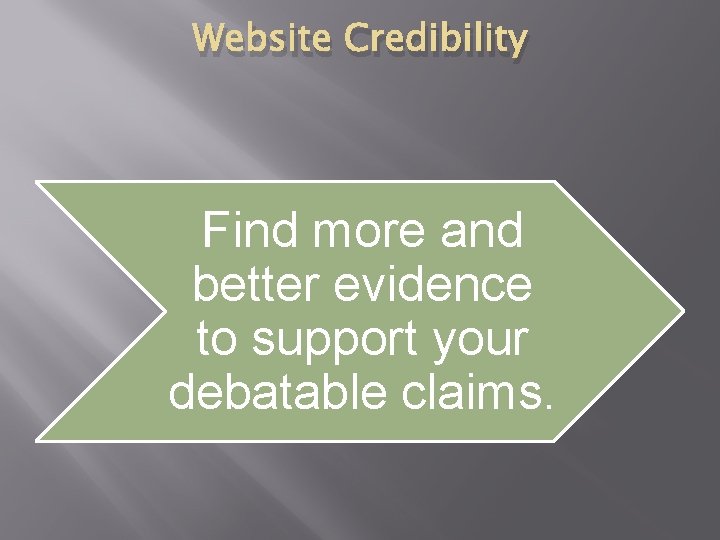 Website Credibility

Find more and better evidence to support your debatable claims.